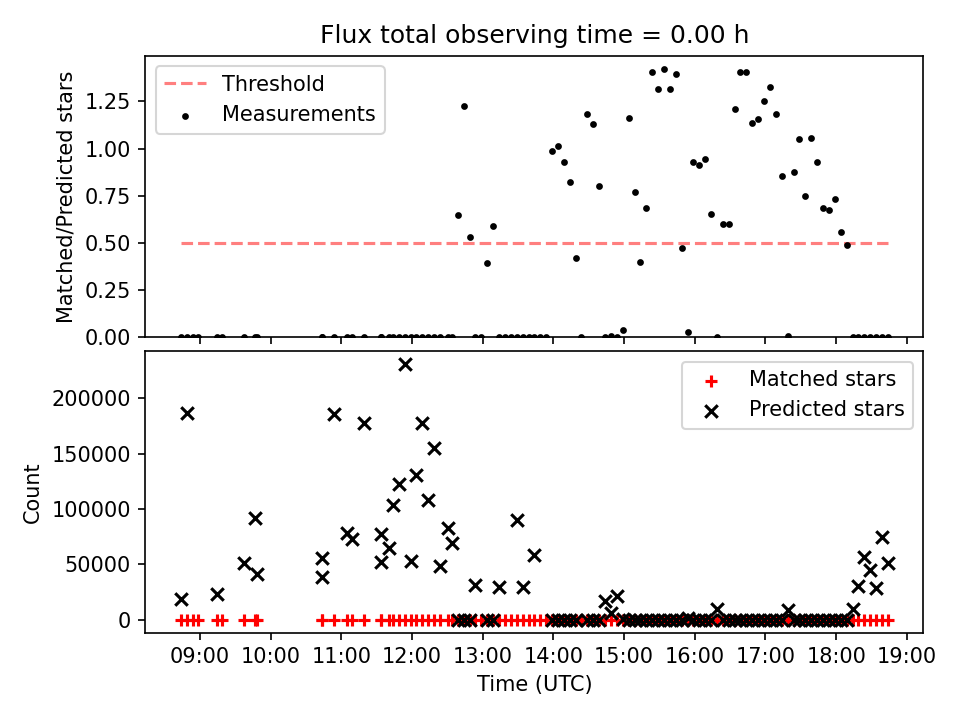 Flux total observing time = 0.00 h

Threshold
Measurements

Matched/Predicted stars

1.25
1.00
0.75
0.50
0.25
0.00

Matched stars
Predicted stars

Count

200000
150000
100000
50000
0

09:00 10:00 11:00 12:00 13:00 14:00 15:00 16:00 17:00 18:00 19:00

Time (UTC)